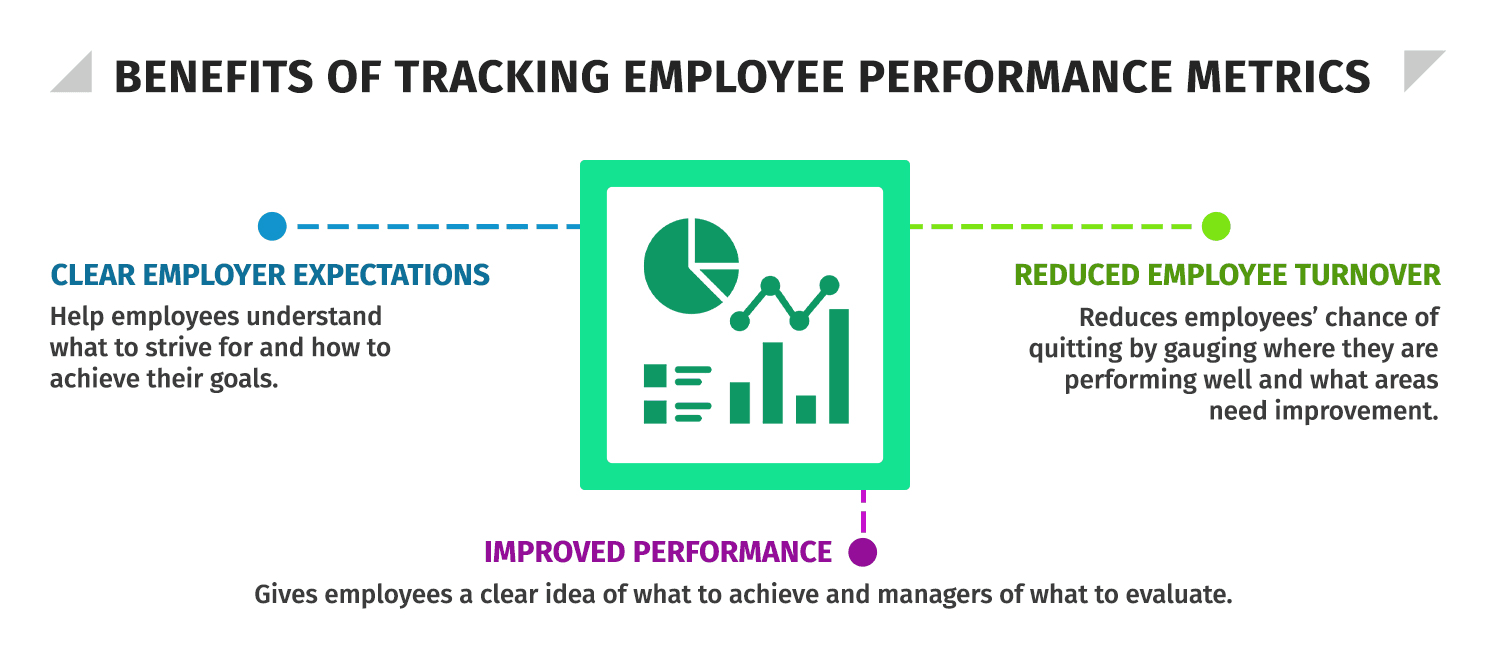 BENEFITS OF TRACKING EMPLOYEE PERFORMANCE METRICS

CLEAR EMPLOYER EXPECTATIONS

Help employees understand what to strive for and how to achieve their goals.

REDUCED EMPLOYEE TURNOVER

Reduces employees' chance of quitting by gauging where they are performing well and what areas need improvement.

IMPROVED PERFORMANCE

Gives employees a clear idea of what to achieve and managers of what to evaluate.